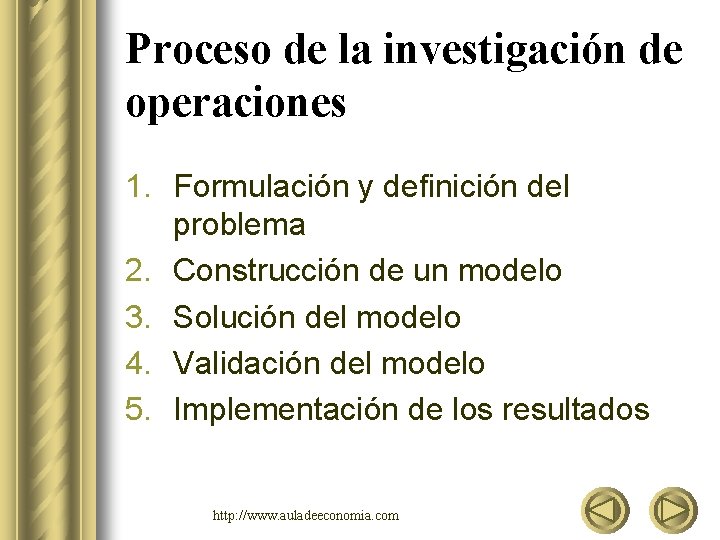 Proceso de la investigación de operaciones

1. Formulación y definición del problema
2. Construcción de un modelo
3. Solución del modelo
4. Validación del modelo
5. Implementación de los resultados

http://www.auladeeconomia.com